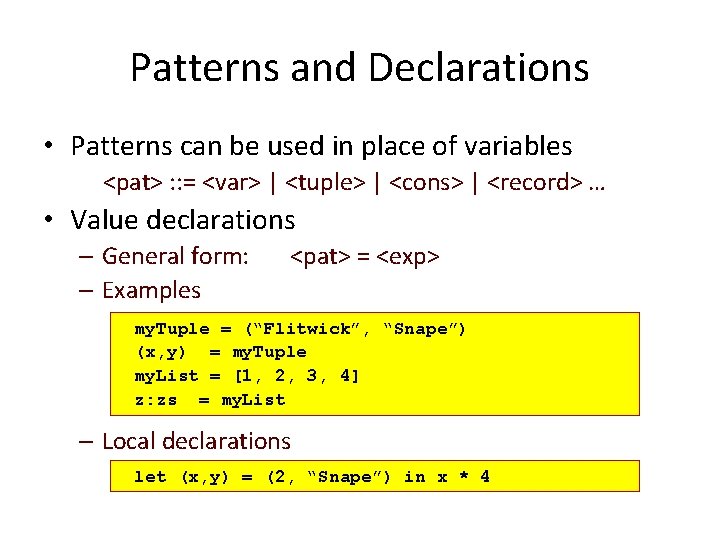 Patterns and Declarations

• Patterns can be used in place of variables
<pat> ::= <var> | <tuple> | <cons> | <record> …

• Value declarations
– General form: <pat> = <exp>
– Examples

myTuple = (“Flitwick”, “Snape”)
(x,y) = myTuple
myList = [1, 2, 3, 4]
z:zs = myList

– Local declarations

let (x,y) = (2, “Snape”) in x * 4